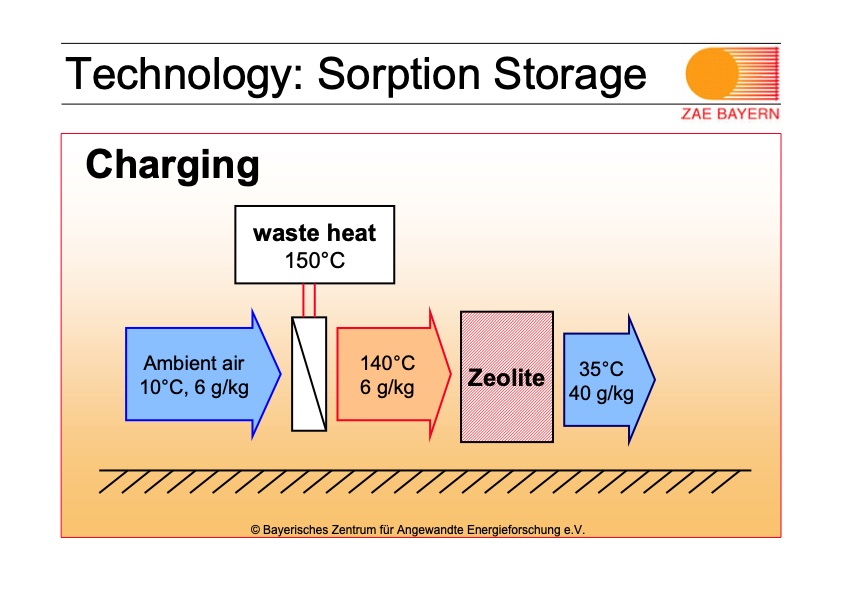 Technology: Sorption Storage

ZAE BAYERN

Charging

waste heat
150°C

Ambient air
10°C, 6 g/kg

140°C
6 g/kg

Zeolite

35°C
40 g/kg

© Bayerisches Zentrum für Angewandte Energieforschung e.V.